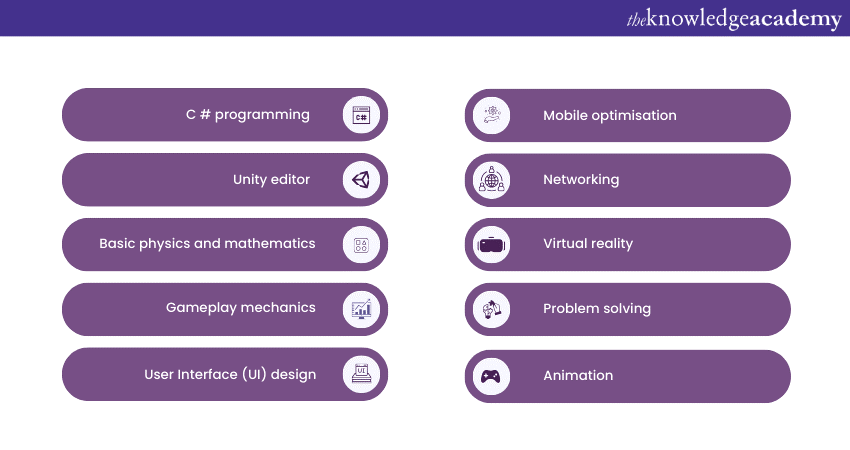 theknowledgeacademy

C # programming

C#

Unity editor

Basic physics and mathematics

Gameplay mechanics

User Interface (UI) design

UI

Mobile optimisation

Networking

Virtual reality

Problem solving

Animation